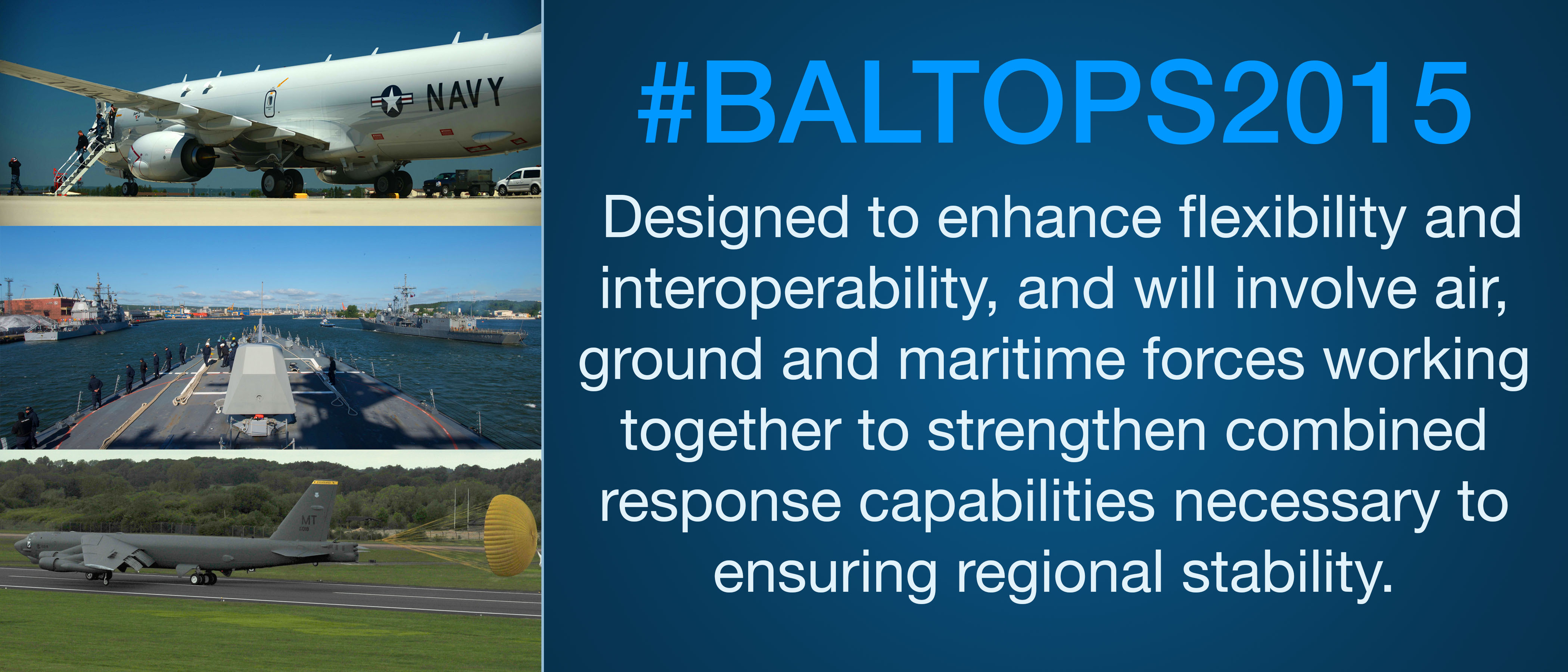 NAVY

MT

#BALTOPS2015

Designed to enhance flexibility and interoperability, and will involve air, ground and maritime forces working together to strengthen combined response capabilities necessary to ensuring regional stability.